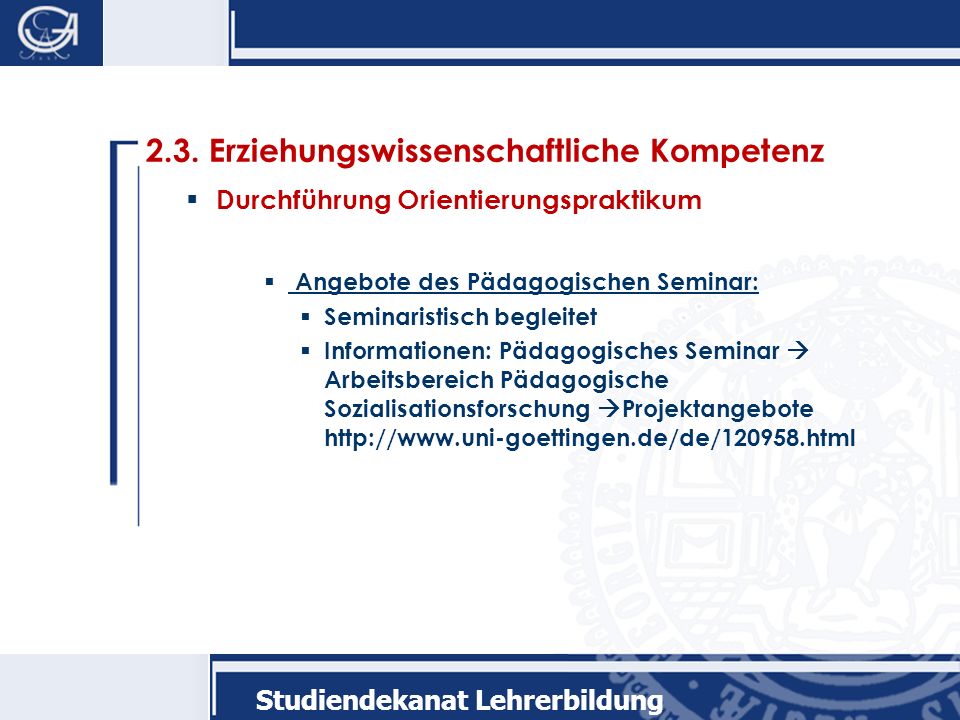 2.3. Erziehungswissenschaftliche Kompetenz

▪ Durchführung Orientierungspraktikum

▪ Angebote des Pädagogischen Seminar:

▪ Seminaristisch begleitet

▪ Informationen: Pädagogisches Seminar → Arbeitsbereich Pädagogische Sozialisationsforschung →Projektangebote http://www.uni-goettingen.de/de/120958.html

Studiendekanat Lehrerbildung